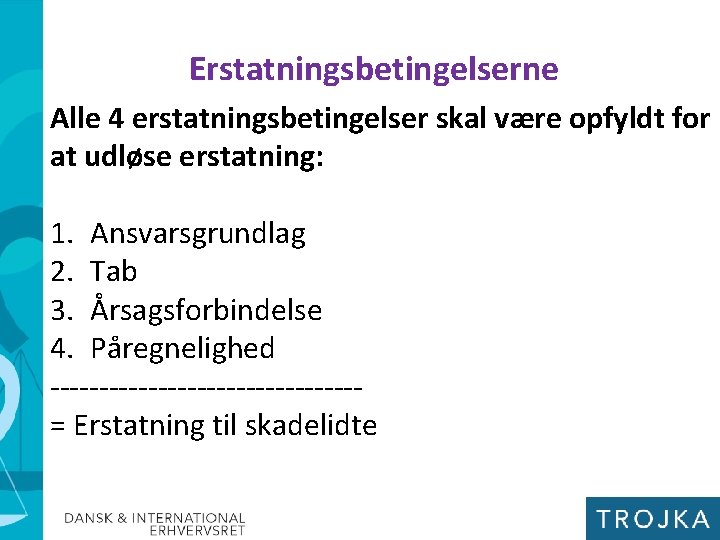 Erstatningsbetingelserne

Alle 4 erstatningsbetingelser skal være opfyldt for at udløse erstatning:

1. Ansvarsgrundlag
2. Tab
3. Årsagsforbindelse
4. Påregnelighed
------------------------------
= Erstatning til skadelidte

DANSK & INTERNATIONAL ERHVERVSRET

TROJKA